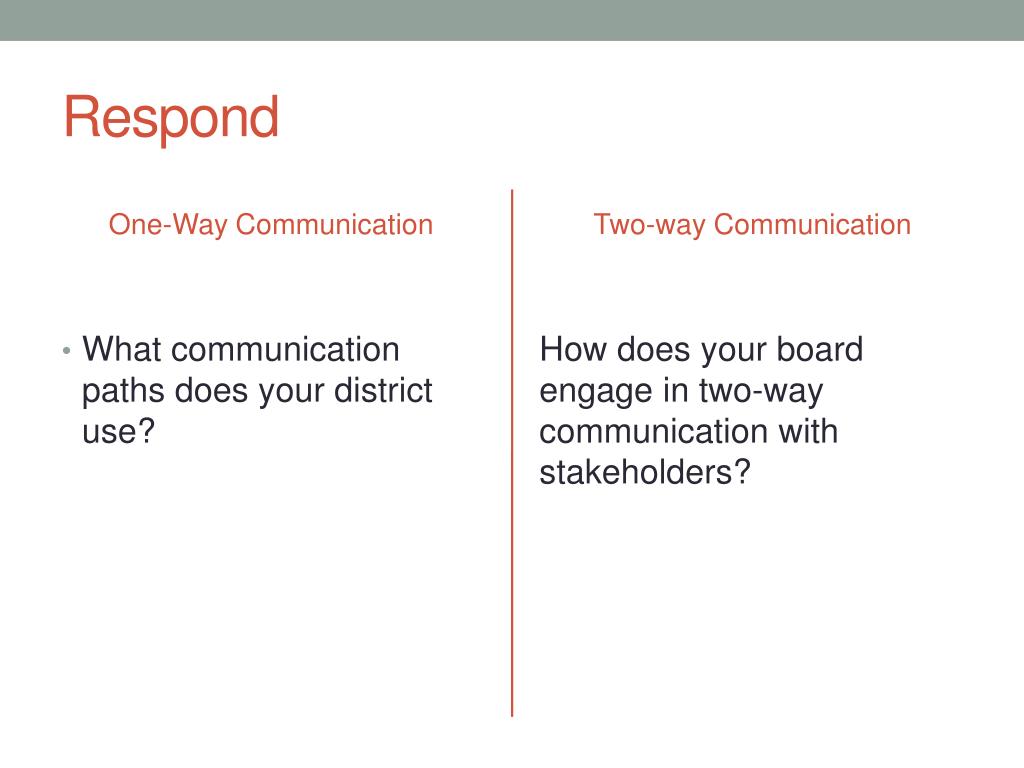 Respond

One-Way Communication

• What communication paths does your district use?

Two-way Communication

How does your board engage in two-way communication with stakeholders?